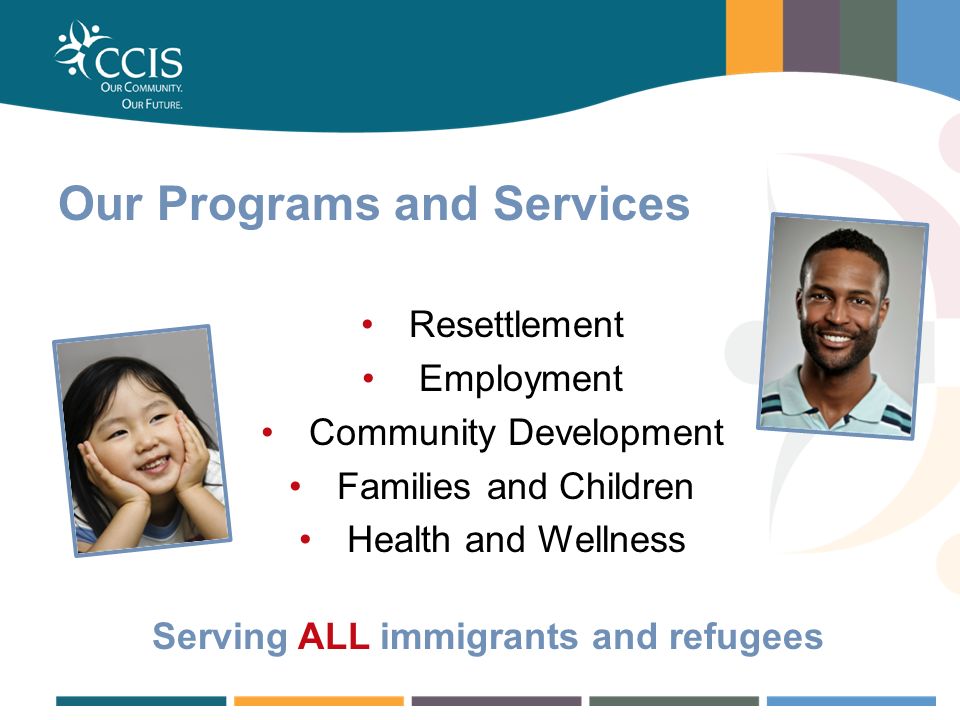 CCIS
OUR COMMUNITY.
OUR FUTURE.

Our Programs and Services

• Resettlement
• Employment
• Community Development
• Families and Children
• Health and Wellness

Serving ALL immigrants and refugees